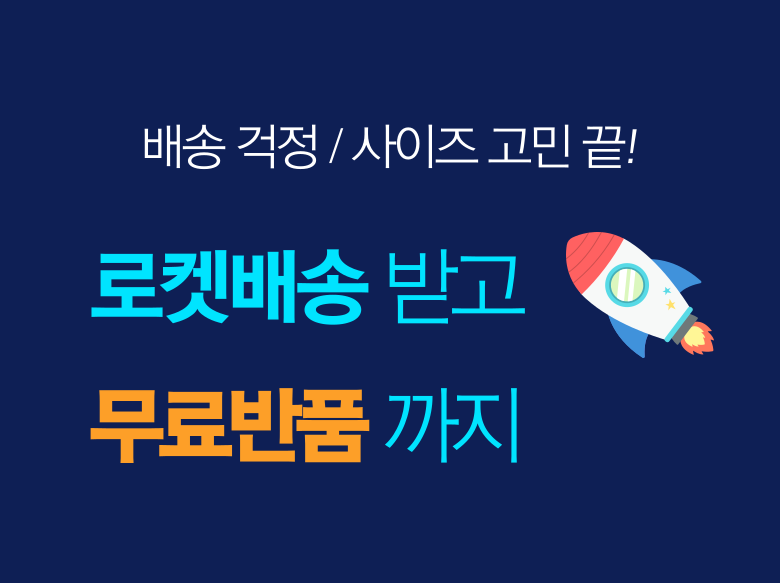 배송 걱정 / 사이즈 고민 끝!

로켓배송 받고

무료반품 까지